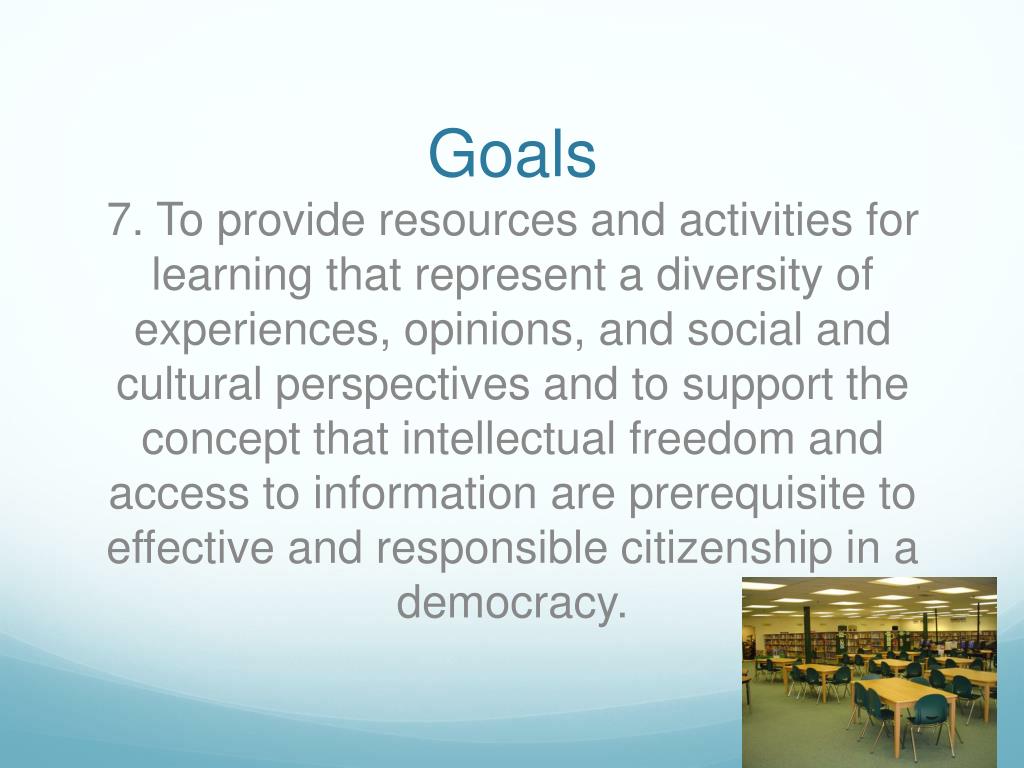 Goals

7. To provide resources and activities for learning that represent a diversity of experiences, opinions, and social and cultural perspectives and to support the concept that intellectual freedom and access to information are prerequisite to effective and responsible citizenship in a democracy.